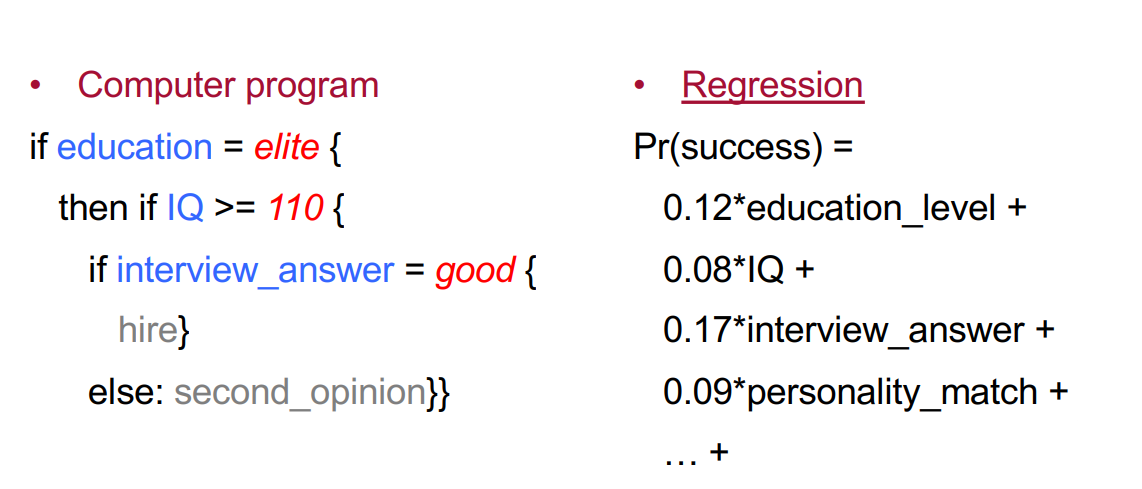 • Computer program

if education = elite {

then if IQ >= 110 {

if interview_answer = good {

hire}

else: second_opinion}}

• Regression

Pr(success) =

0.12*education_level +

0.08*IQ +

0.17*interview_answer +

0.09*personality_match +

… +